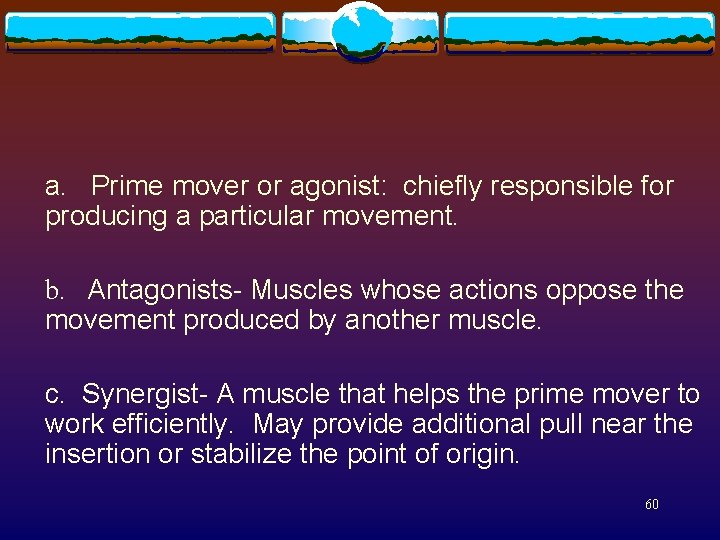 a. Prime mover or agonist: chiefly responsible for producing a particular movement.

b. Antagonists- Muscles whose actions oppose the movement produced by another muscle.

c. Synergist- A muscle that helps the prime mover to work efficiently. May provide additional pull near the insertion or stabilize the point of origin.

60